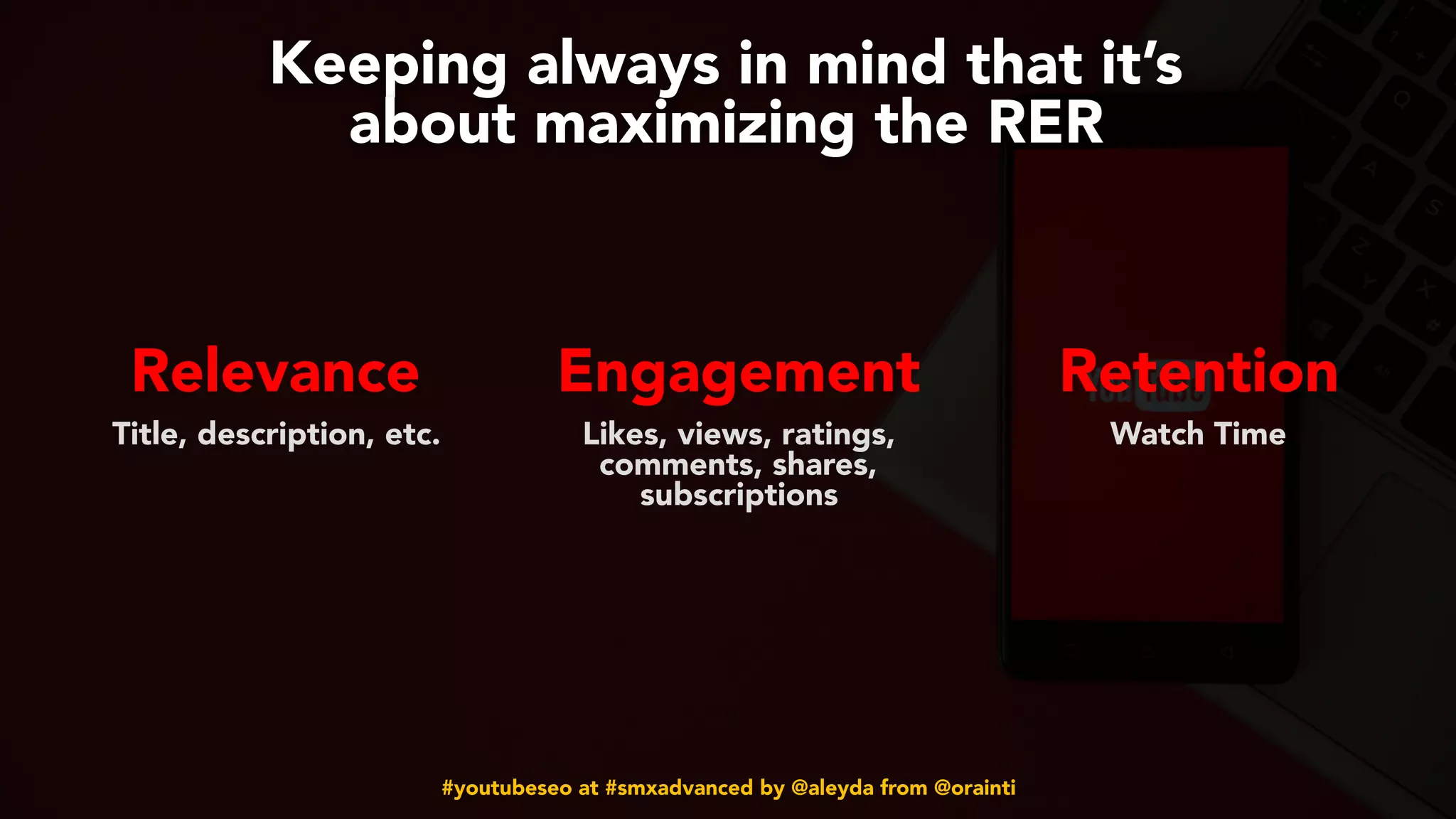 Keeping always in mind that it's about maximizing the RER

Relevance
Title, description, etc.

Engagement
Likes, views, ratings, comments, shares, subscriptions

Retention
Watch Time

#youtubeseo at #smxadvanced by @aleyda from @orainti